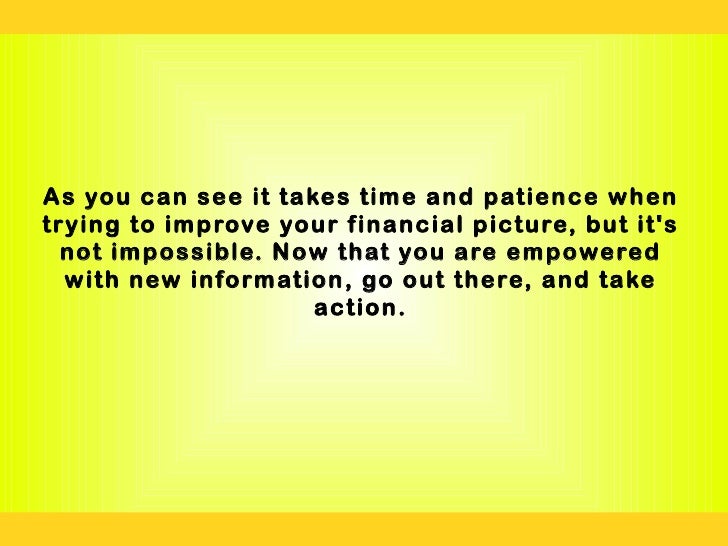 As you can see it takes time and patience when trying to improve your financial picture, but it's not impossible. Now that you are empowered with new information, go out there, and take action.